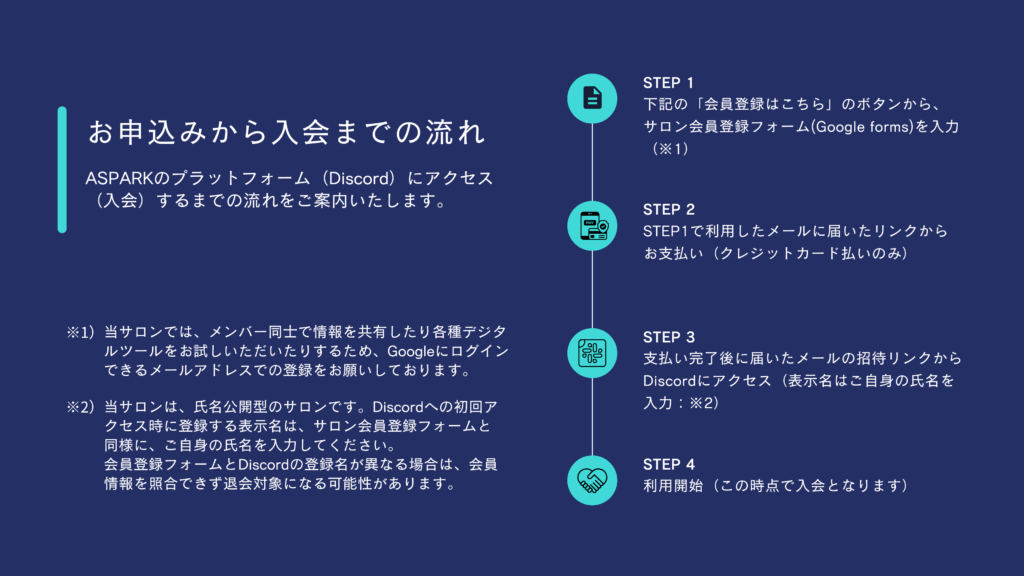 お申込みから入会までの流れ

ASPARKのプラットフォーム（Discord）にアクセス（入会）するまでの流れをご案内いたします。

※1）当サロンでは、メンバー同士で情報を共有したり各種デジタルツールをお試しいただいたりするため、Googleにログインできるメールアドレスでの登録をお願いしております。

※2）当サロンは、氏名公開型のサロンです。Discordへの初回アクセス時に登録する表示名は、サロン会員登録フォームと同様に、ご自身の氏名を入力してください。
会員登録フォームとDiscordの登録名が異なる場合は、会員情報を照合できず退会対象になる可能性があります。

STEP 1
下記の「会員登録はこちら」のボタンから、サロン会員登録フォーム(Google forms)を入力（※1）

STEP 2
STEP1で利用したメールに届いたリンクからお支払い（クレジットカード払いのみ）

STEP 3
支払い完了後に届いたメールの招待リンクからDiscordにアクセス（表示名はご自身の氏名を入力：※2）

STEP 4
利用開始（この時点で入会となります）